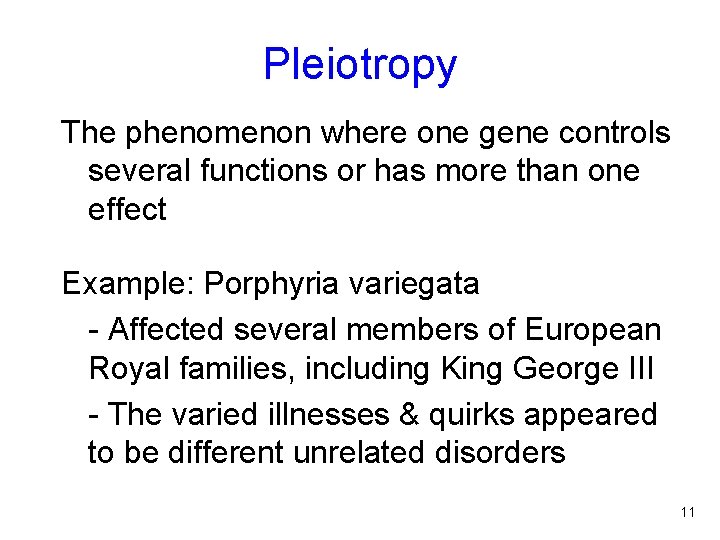 Pleiotropy

The phenomenon where one gene controls several functions or has more than one effect

Example: Porphyria variegata

- Affected several members of European Royal families, including King George III

- The varied illnesses & quirks appeared to be different unrelated disorders

11